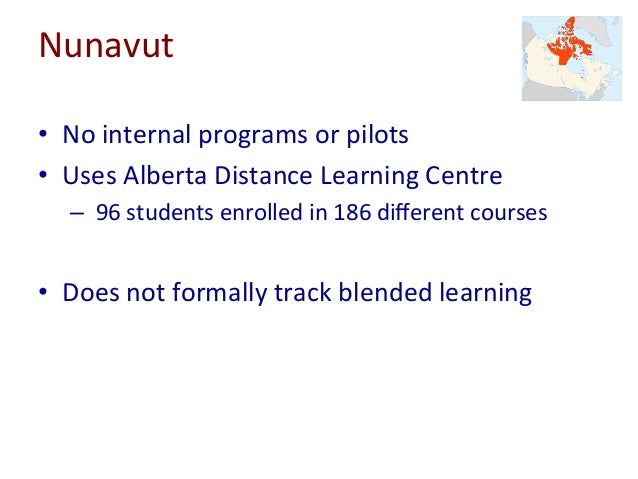 Nunavut

• No internal programs or pilots
• Uses Alberta Distance Learning Centre
  – 96 students enrolled in 186 different courses

• Does not formally track blended learning